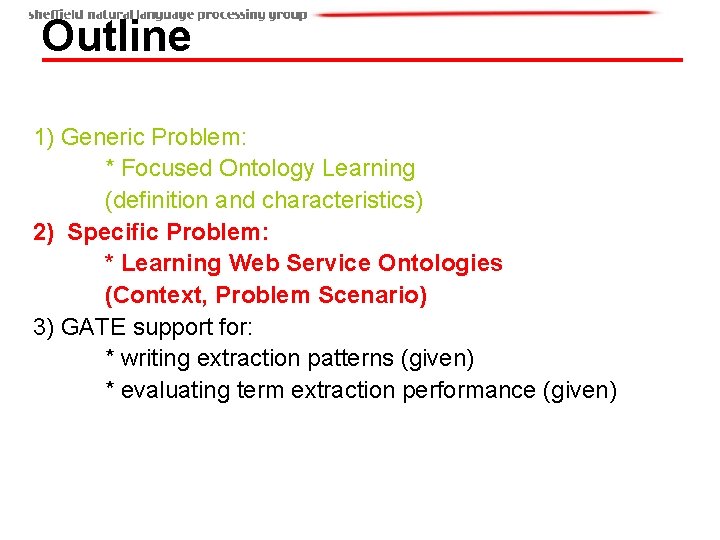 sheffield natural language processing group

Outline

1) Generic Problem:

* Focused Ontology Learning
(definition and characteristics)

2) Specific Problem:

* Learning Web Service Ontologies
(Context, Problem Scenario)

3) GATE support for:

* writing extraction patterns (given)

* evaluating term extraction performance (given)